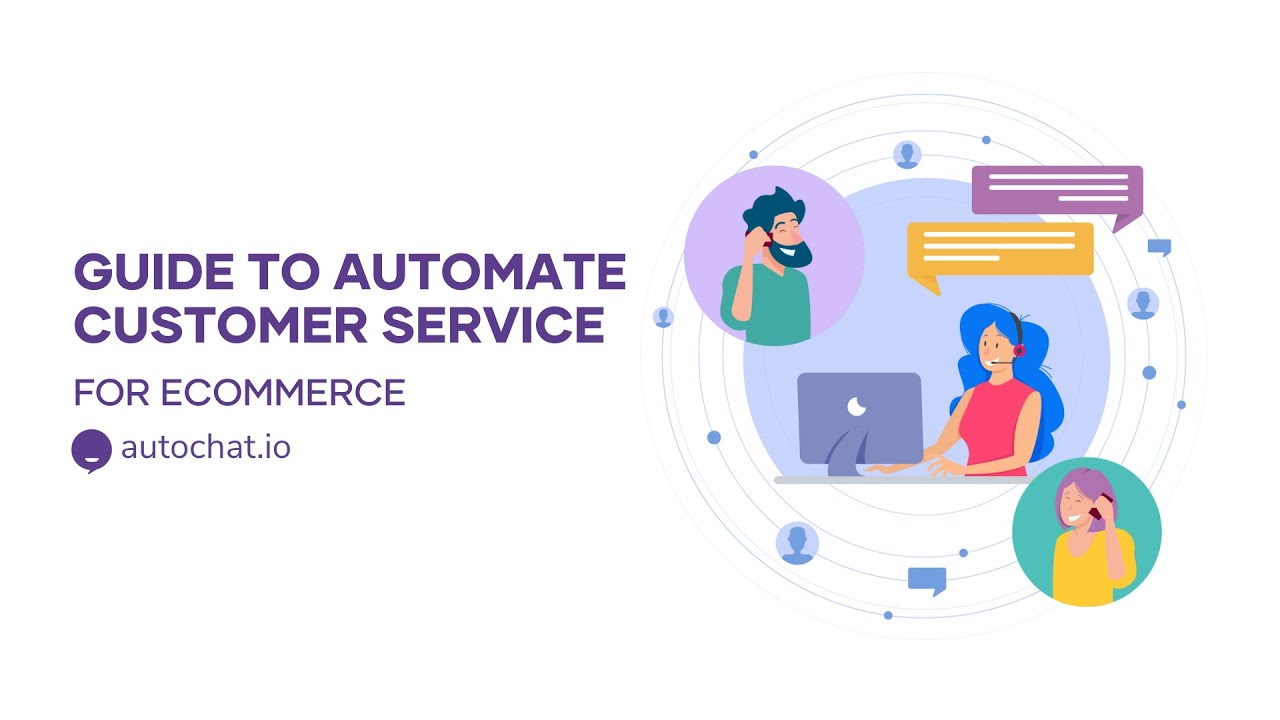 GUIDE TO AUTOMATE CUSTOMER SERVICE

FOR ECOMMERCE

autochat.io